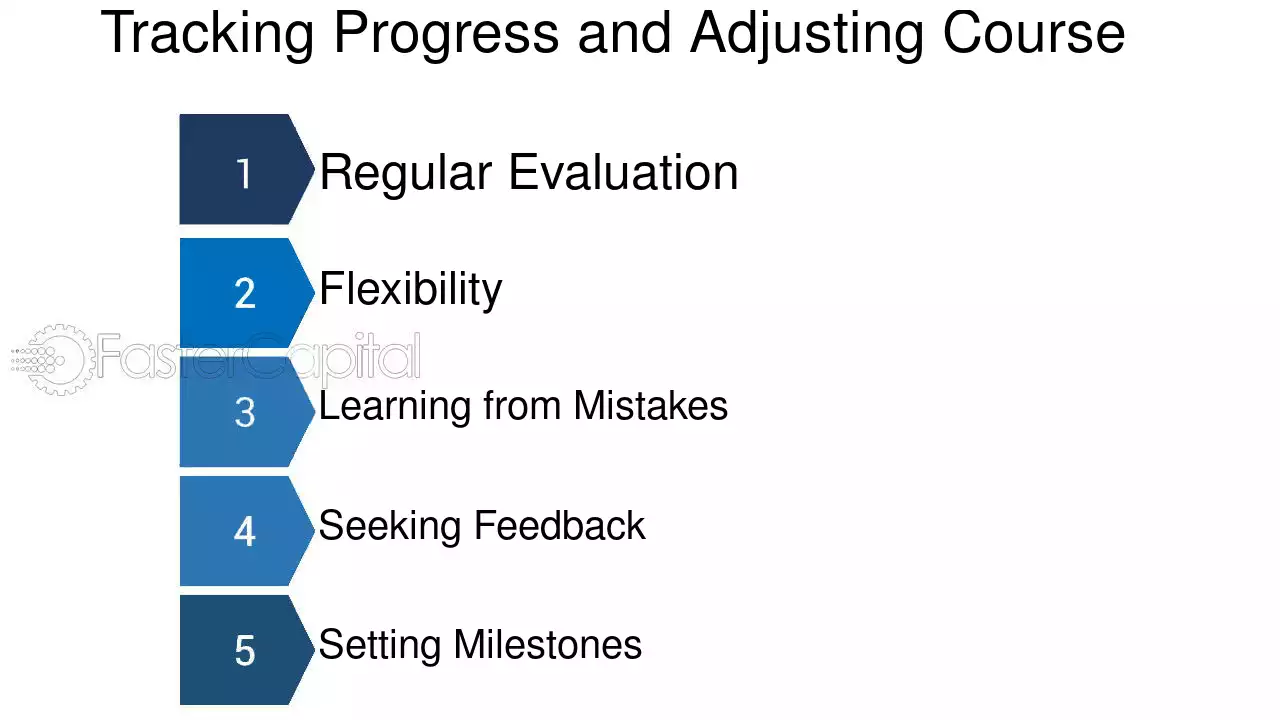 Tracking Progress and Adjusting Course

1 Regular Evaluation

2 Flexibility

FasterCapital

3 Learning from Mistakes

4 Seeking Feedback

5 Setting Milestones